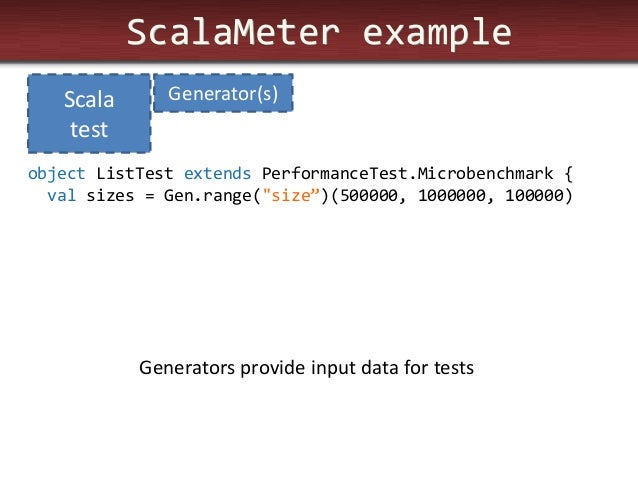 ScalaMeter example

Scala test

Generator(s)

object ListTest extends PerformanceTest.Microbenchmark {
  val sizes = Gen.range("size”)(500000, 1000000, 100000)

Generators provide input data for tests